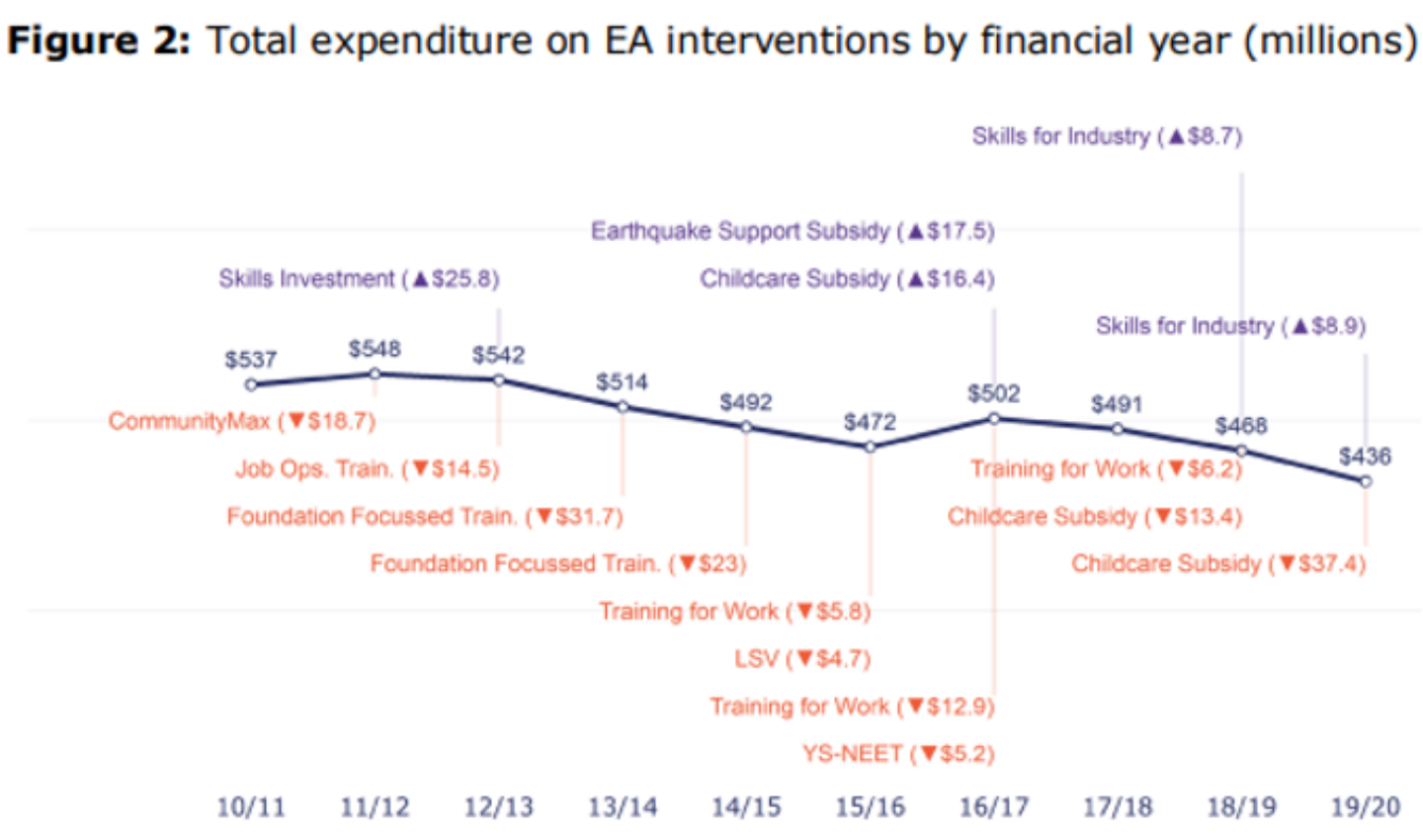 **Figure 2:** Total expenditure on EA interventions by financial year (millions)

Skills for Industry (▲$8.7)

Earthquake Support Subsidy (▲$17.5)

Skills Investment (▲$25.8)

Childcare Subsidy (▲$16.4)

Skills for Industry (▲$8.9)

$537 $548 $542 $514 $492 $472 $502 $491 $468 $436

CommunityMax (▼$18.7)

Job Ops. Train. (▼$14.5)

Foundation Focussed Train. (▼$31.7)

Foundation Focussed Train. (▼$23)

Training for Work (▼$5.8)

LSV (▼$4.7)

Training for Work (▼$12.9)

YS-NEET (▼$5.2)

Training for Work (▼$6.2)

Childcare Subsidy (▼$13.4)

Childcare Subsidy (▼$37.4)

10/11 11/12 12/13 13/14 14/15 15/16 16/17 17/18 18/19 19/20